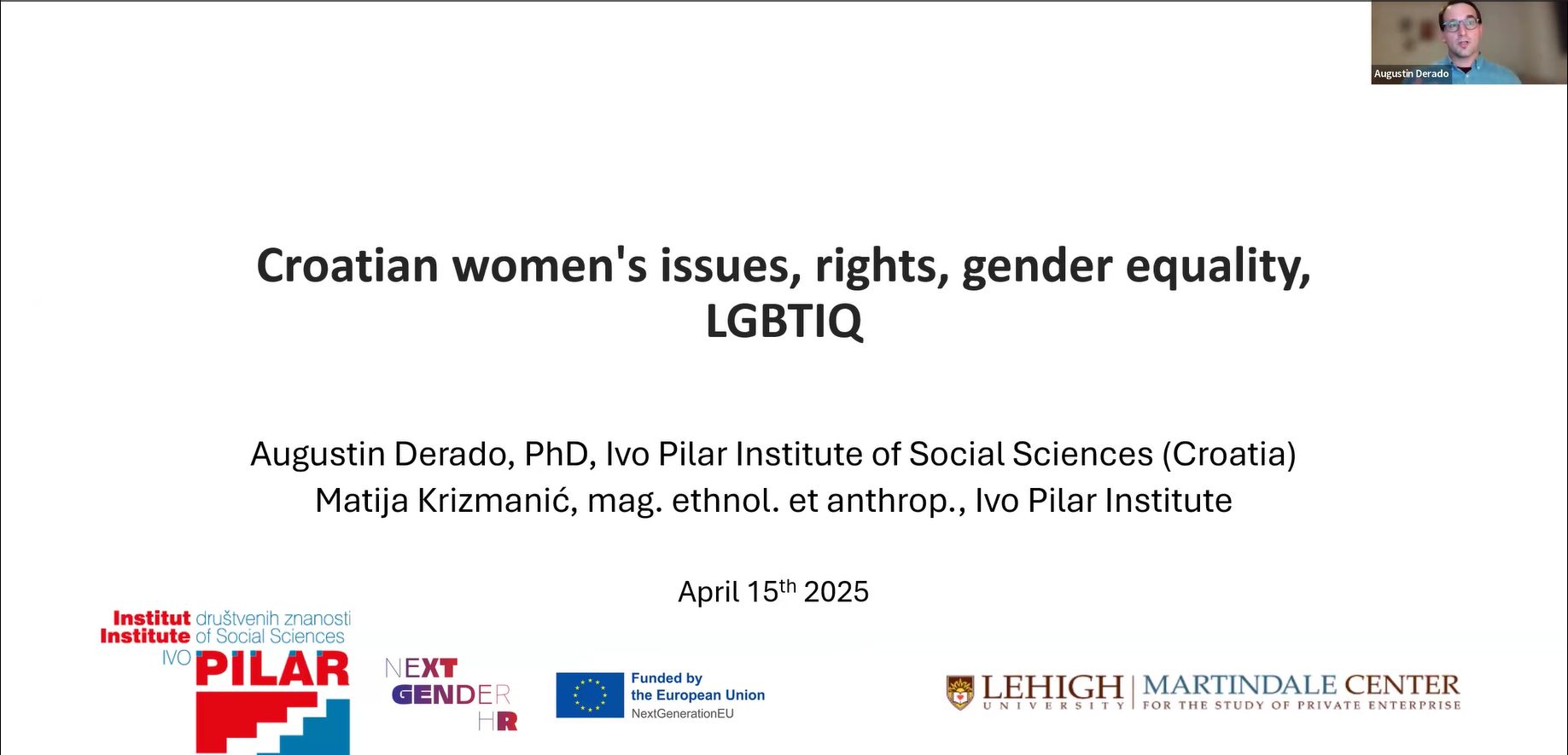 Augustin Derado

Croatian women's issues, rights, gender equality, LGBTIQ

Augustin Derado, PhD, Ivo Pilar Institute of Social Sciences (Croatia)
Matija Krizmanić, mag. ethnol. et anthrop., Ivo Pilar Institute

April 15$^{th}$ 2025

Institut društvenih znanosti
Institute of Social Sciences
IVO PILAR

NEXT GENDER HR

Funded by the European Union
NextGenerationEU

LEHIGH UNIVERSITY | MARTINDALE CENTER FOR THE STUDY OF PRIVATE ENTERPRISE